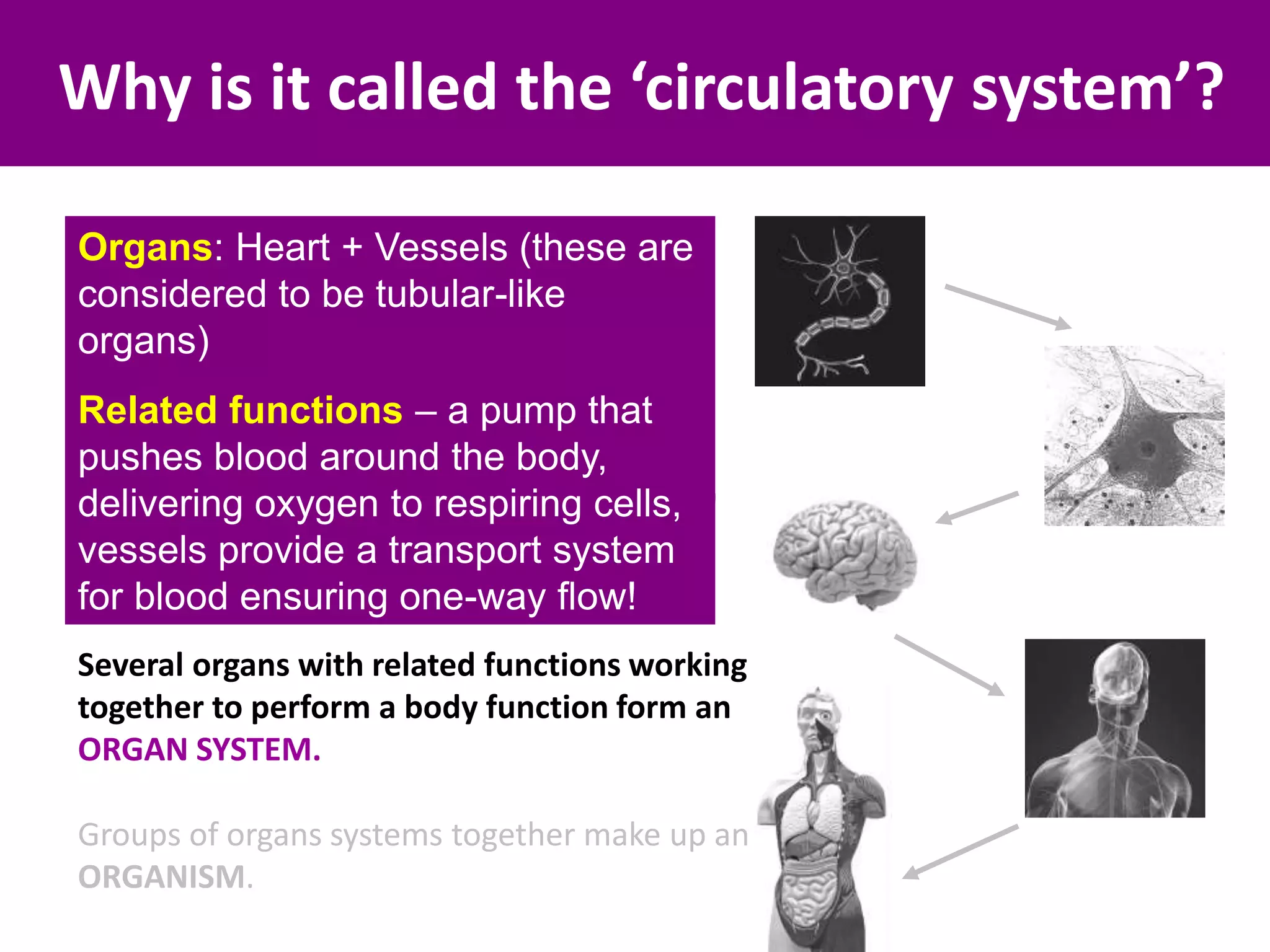 Why is it called the ‘circulatory system’?

Organs: Heart + Vessels (these are considered to be tubular-like organs)

Related functions – a pump that pushes blood around the body, delivering oxygen to respiring cells, vessels provide a transport system for blood ensuring one-way flow!

Several organs with related functions working together to perform a body function form an ORGAN SYSTEM.

Groups of organs systems together make up an ORGANISM.